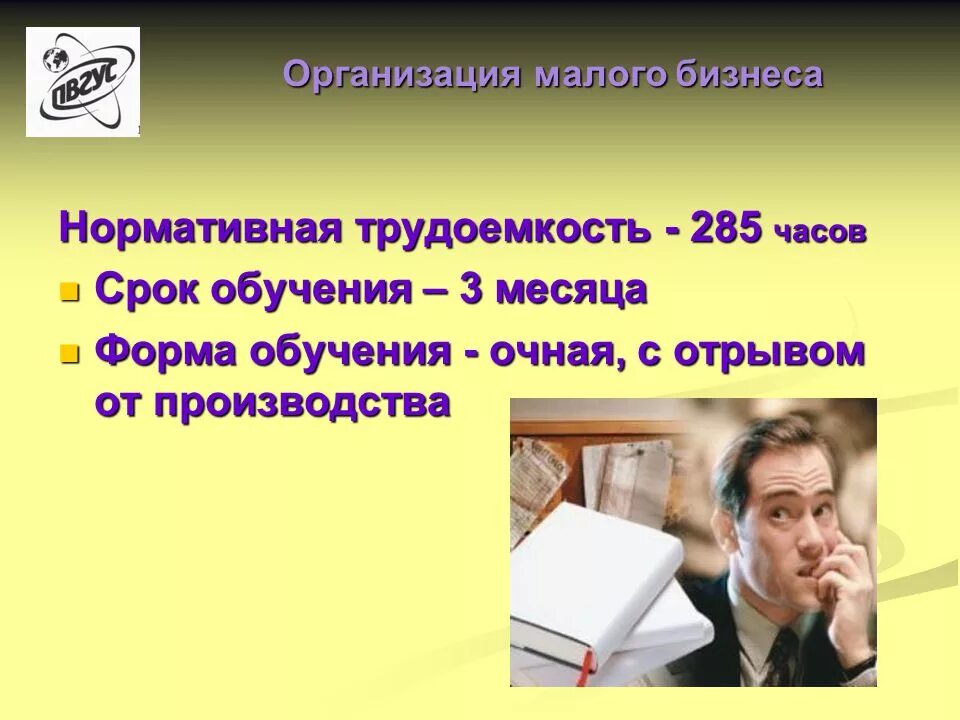 ПВГУС

Организация малого бизнеса

Нормативная трудоемкость - 285 часов

Срок обучения – 3 месяца

Форма обучения - очная, с отрывом от производства